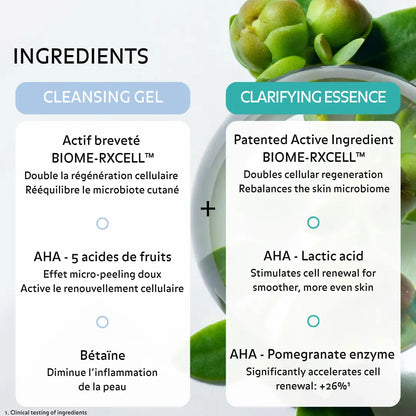 INGREDIENTS

CLEANSING GEL

Actif breveté BIOME-RXCELL™
Double la régénération cellulaire
Rééquilibre le microbiote cutané

AHA - 5 acides de fruits
Effet micro-peeling doux
Active le renouvellement cellulaire

Bétaïne
Diminue l'inflammation de la peau

+

CLARIFYING ESSENCE

Patented Active Ingredient BIOME-RXCELL™
Doubles cellular regeneration
Rebalances the skin microbiome

AHA - Lactic acid
Stimulates cell renewal for smoother, more even skin

AHA - Pomegranate enzyme
Significantly accelerates cell renewal: +26%¹

1. Clinical testing of ingredients